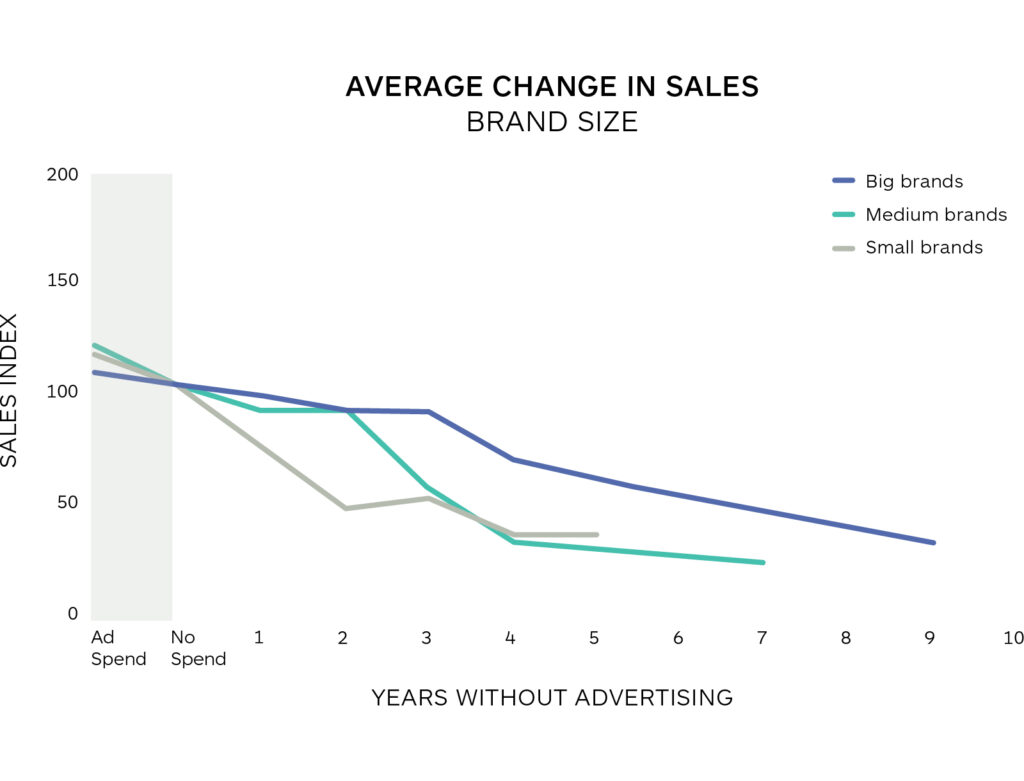 AVERAGE CHANGE IN SALES
BRAND SIZE

Big brands
Medium brands
Small brands

SALES INDEX

200
150
100
50
0

Ad Spend
No Spend
1
2
3
4
5
6
7
8
9
10

YEARS WITHOUT ADVERTISING